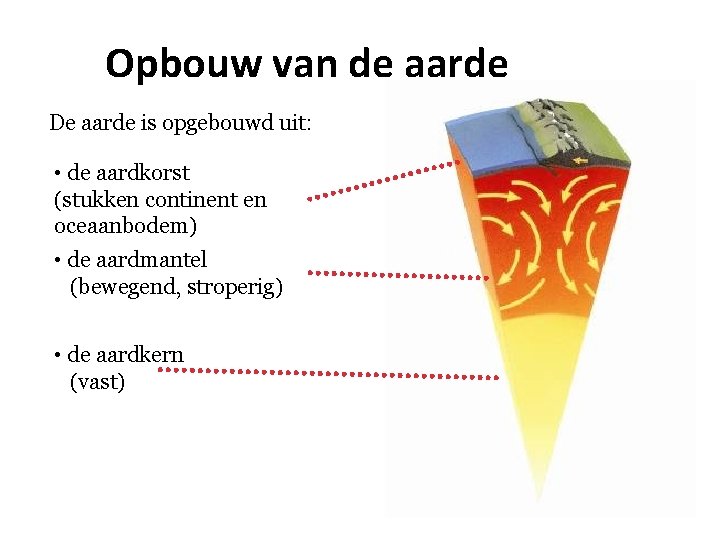 Opbouw van de aarde

De aarde is opgebouwd uit:

• de aardkorst (stukken continent en oceaanbodem)

• de aardmantel (bewegend, stroperig)

• de aardkern (vast)